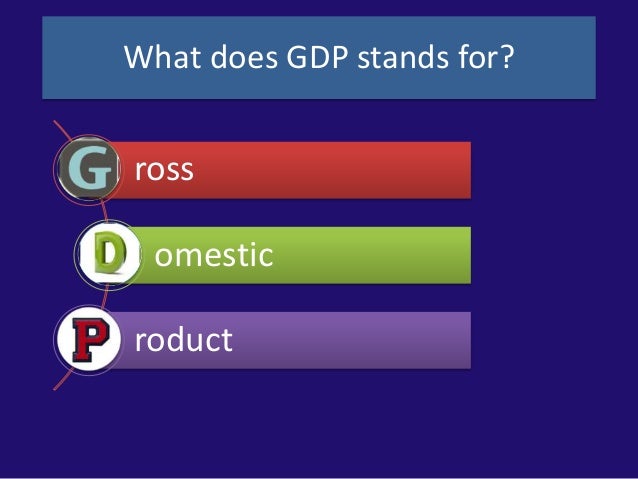 What does GDP stands for?

G ross

D omestic

P roduct